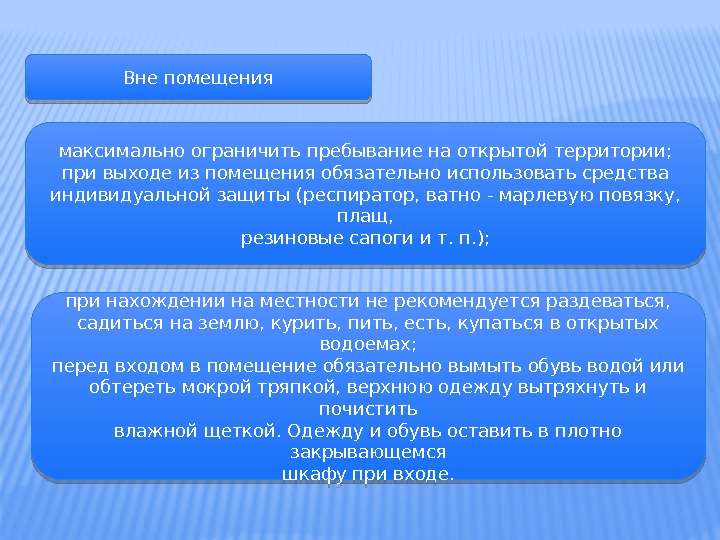 Вне помещения

максимально ограничить пребывание на открытой территории; при выходе из помещения обязательно использовать средства индивидуальной защиты (респиратор, ватно - марлевую повязку, плащ,
резиновые сапоги и т. п.);

при нахождении на местности не рекомендуется раздеваться, садиться на землю, курить, пить, есть, купаться в открытых водоемах;
перед входом в помещение обязательно вымыть обувь водой или обтереть мокрой тряпкой, верхнюю одежду вытряхнуть и почистить
влажной щеткой. Одежду и обувь оставить в плотно закрывающемся
шкафу при входе.